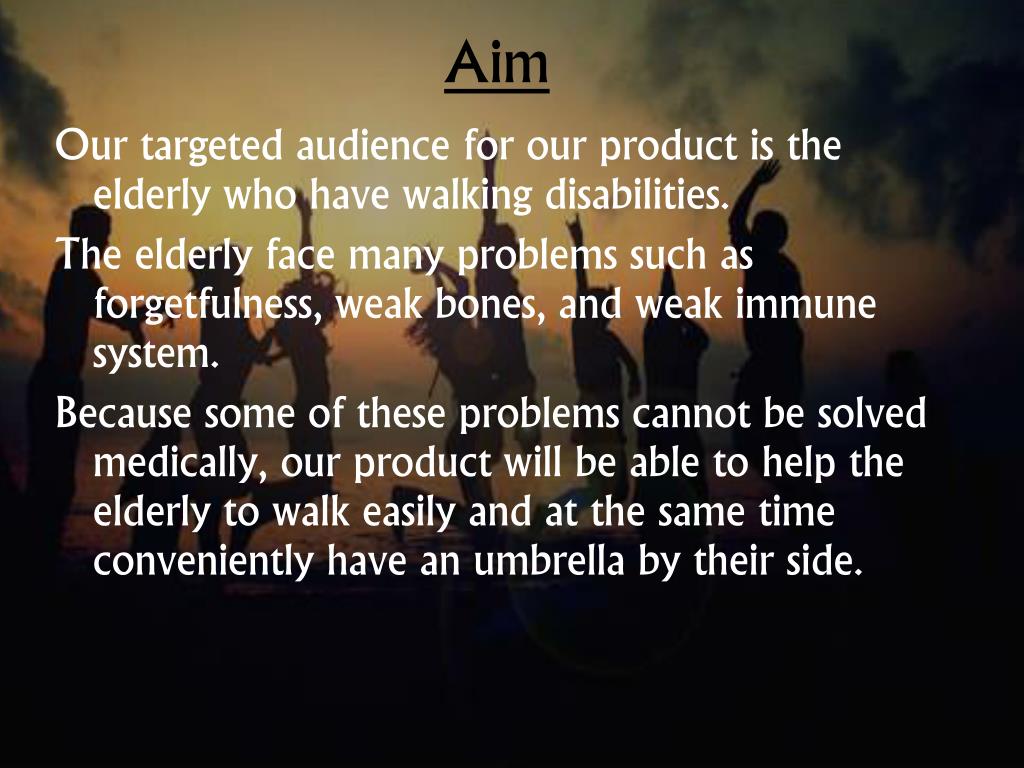 Aim

Our targeted audience for our product is the elderly who have walking disabilities.

The elderly face many problems such as forgetfulness, weak bones, and weak immune system.

Because some of these problems cannot be solved medically, our product will be able to help the elderly to walk easily and at the same time conveniently have an umbrella by their side.